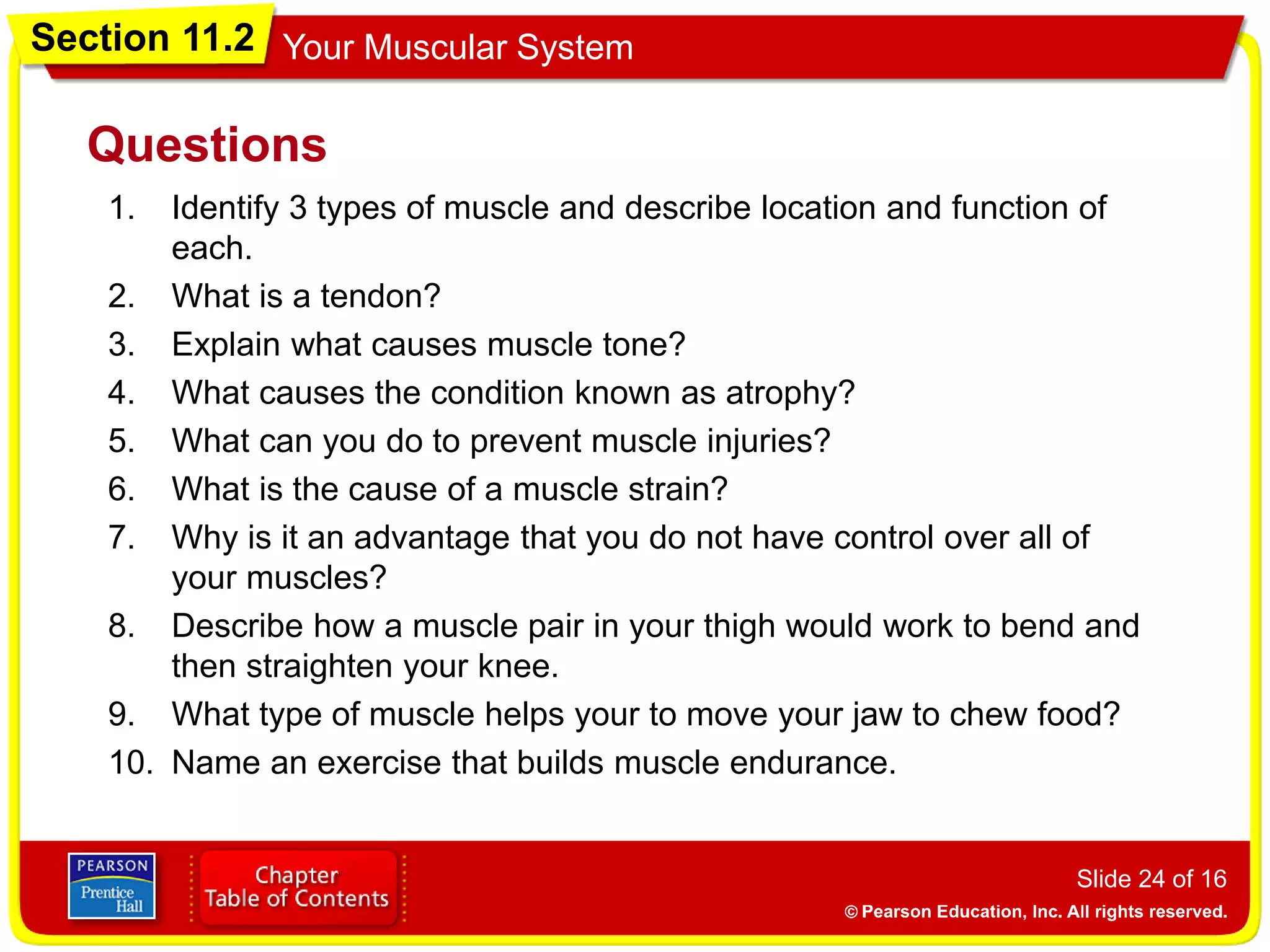 Section 11.2 Your Muscular System

Questions

1. Identify 3 types of muscle and describe location and function of each.
2. What is a tendon?
3. Explain what causes muscle tone?
4. What causes the condition known as atrophy?
5. What can you do to prevent muscle injuries?
6. What is the cause of a muscle strain?
7. Why is it an advantage that you do not have control over all of your muscles?
8. Describe how a muscle pair in your thigh would work to bend and then straighten your knee.
9. What type of muscle helps your to move your jaw to chew food?
10. Name an exercise that builds muscle endurance.

PEARSON Prentice Hall

Chapter Table of Contents

Slide 24 of 16

© Pearson Education, Inc. All rights reserved.